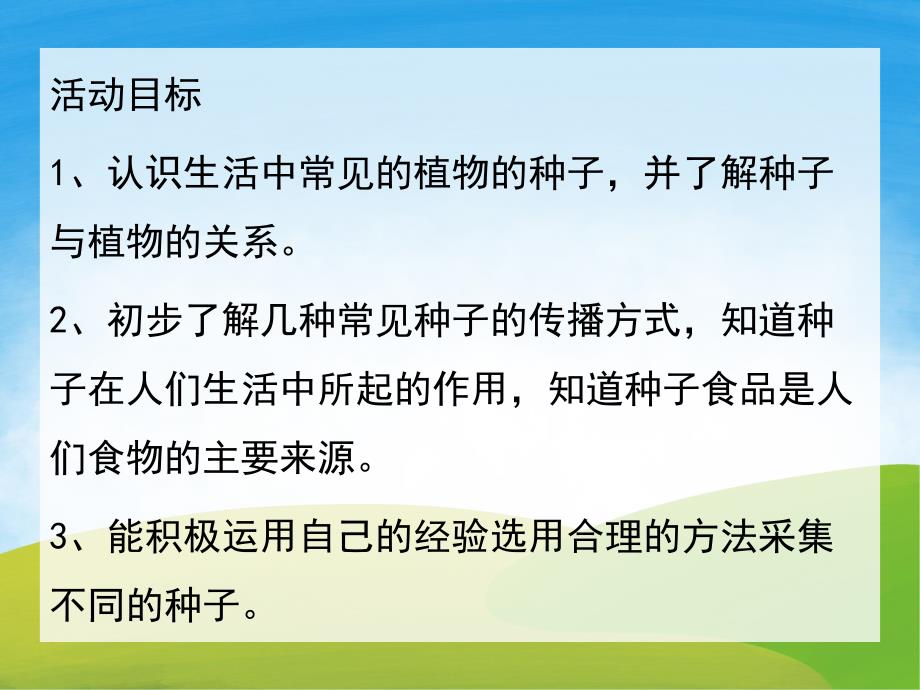 活动目标

1、认识生活中常见的植物的种子，并了解种子与植物的关系。

2、初步了解几种常见种子的传播方式，知道种子在人们生活中所起的作用，知道种子食品是人们食物的主要来源。

3、能积极运用自己的经验选用合理的方法采集不同的种子。